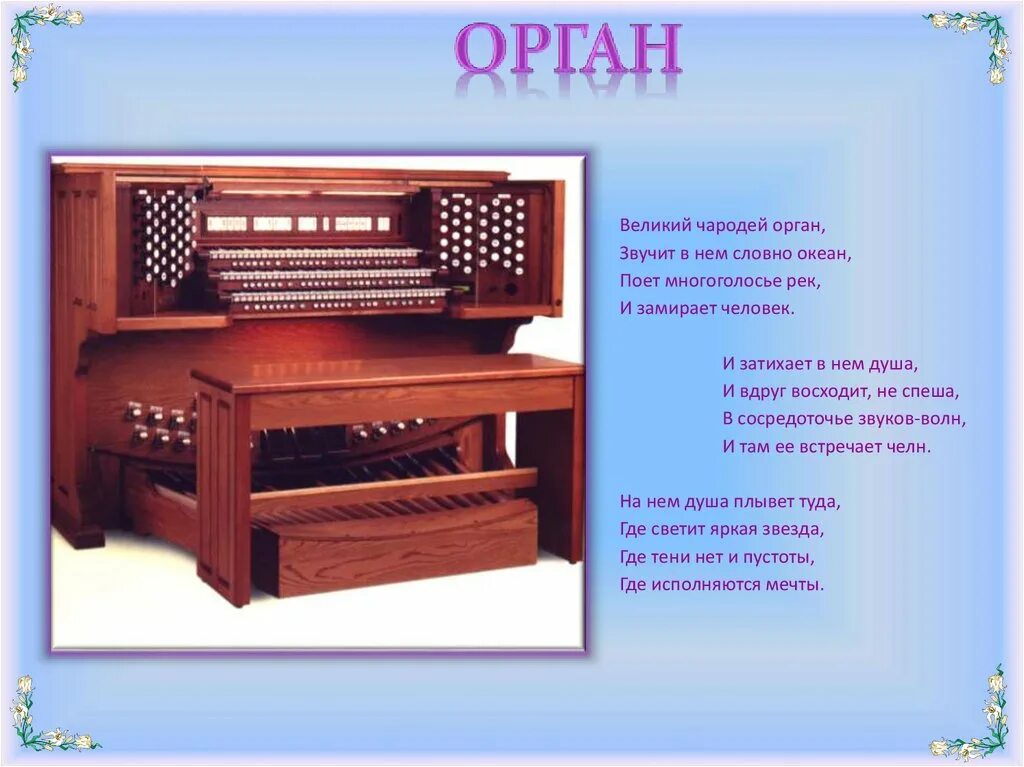 ОРГАН

Великий чародей орган,
Звучит в нем словно океан,
Поет многоголосье рек,
И замирает человек.

И затихает в нем душа,
И вдруг восходит, не спеша,
В сосредоточье звуков-волн,
И там ее встречает челн.

На нем душа плывет туда,
Где светит яркая звезда,
Где тени нет и пустоты,
Где исполняются мечты.